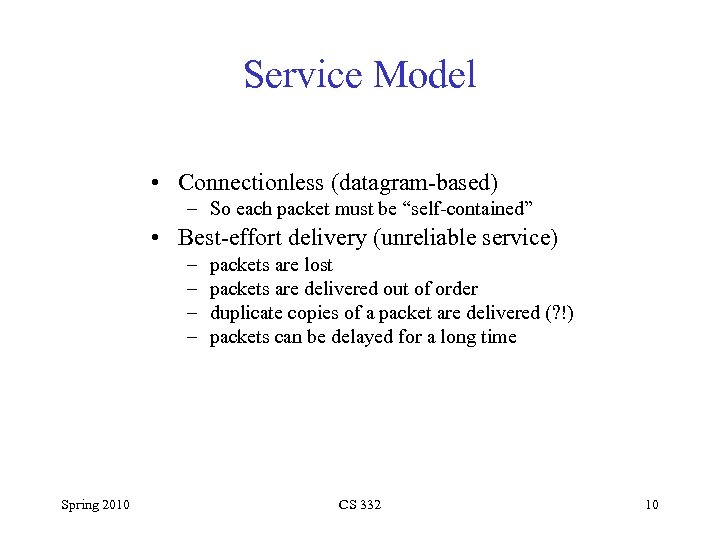 Service Model

• Connectionless (datagram-based)
  – So each packet must be “self-contained”
• Best-effort delivery (unreliable service)
  – packets are lost
  – packets are delivered out of order
  – duplicate copies of a packet are delivered (?!)
  – packets can be delayed for a long time

Spring 2010    CS 332    10